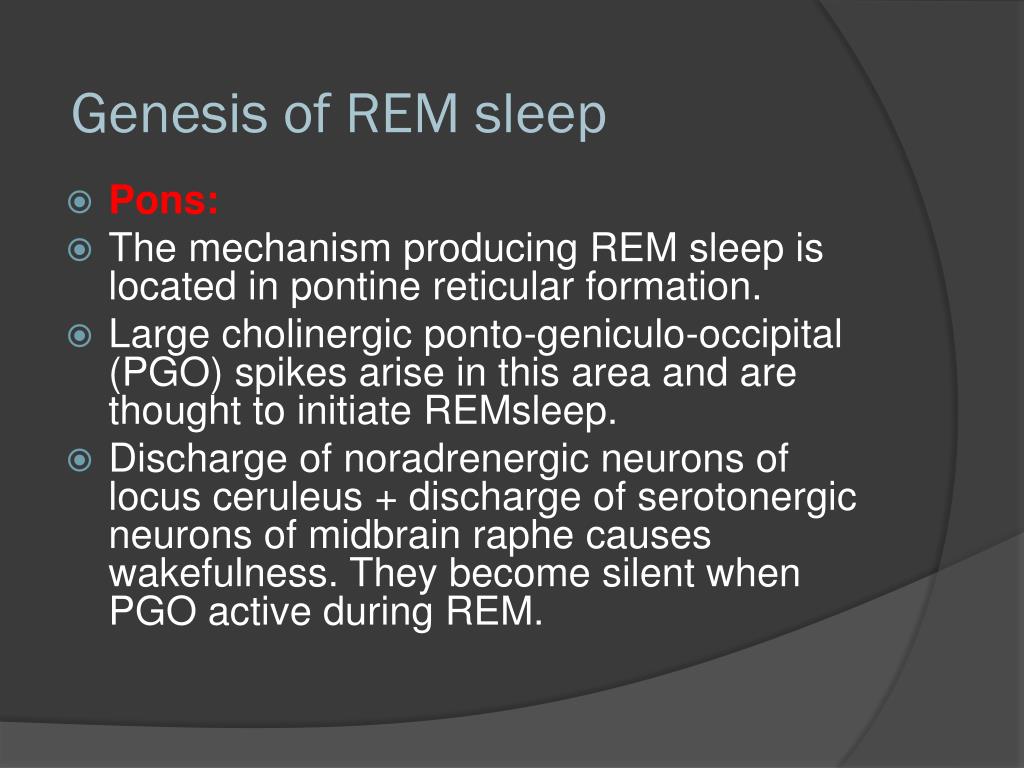 Genesis of REM sleep

Pons:

The mechanism producing REM sleep is located in pontine reticular formation.

Large cholinergic ponto-geniculo-occipital (PGO) spikes arise in this area and are thought to initiate REMsleep.

Discharge of noradrenergic neurons of locus ceruleus + discharge of serotonergic neurons of midbrain raphe causes wakefulness. They become silent when PGO active during REM.